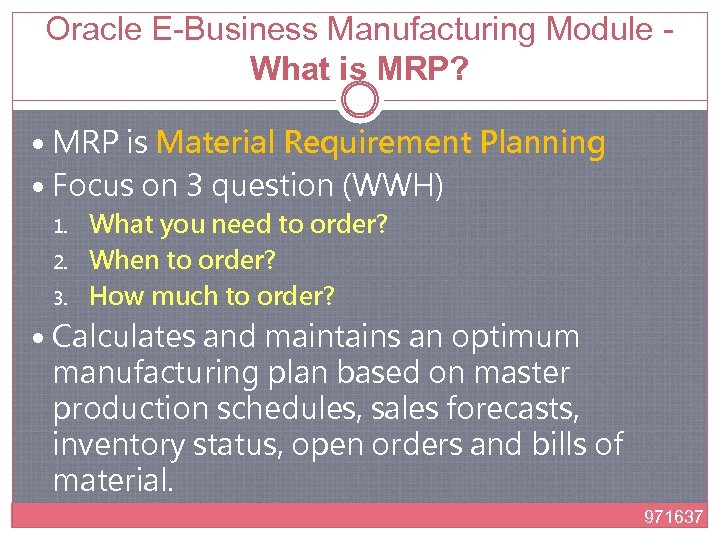 Oracle E-Business Manufacturing Module - What is MRP?

• MRP is Material Requirement Planning
• Focus on 3 question (WWH)
1. What you need to order?
2. When to order?
3. How much to order?
• Calculates and maintains an optimum manufacturing plan based on master production schedules, sales forecasts, inventory status, open orders and bills of material.

971637